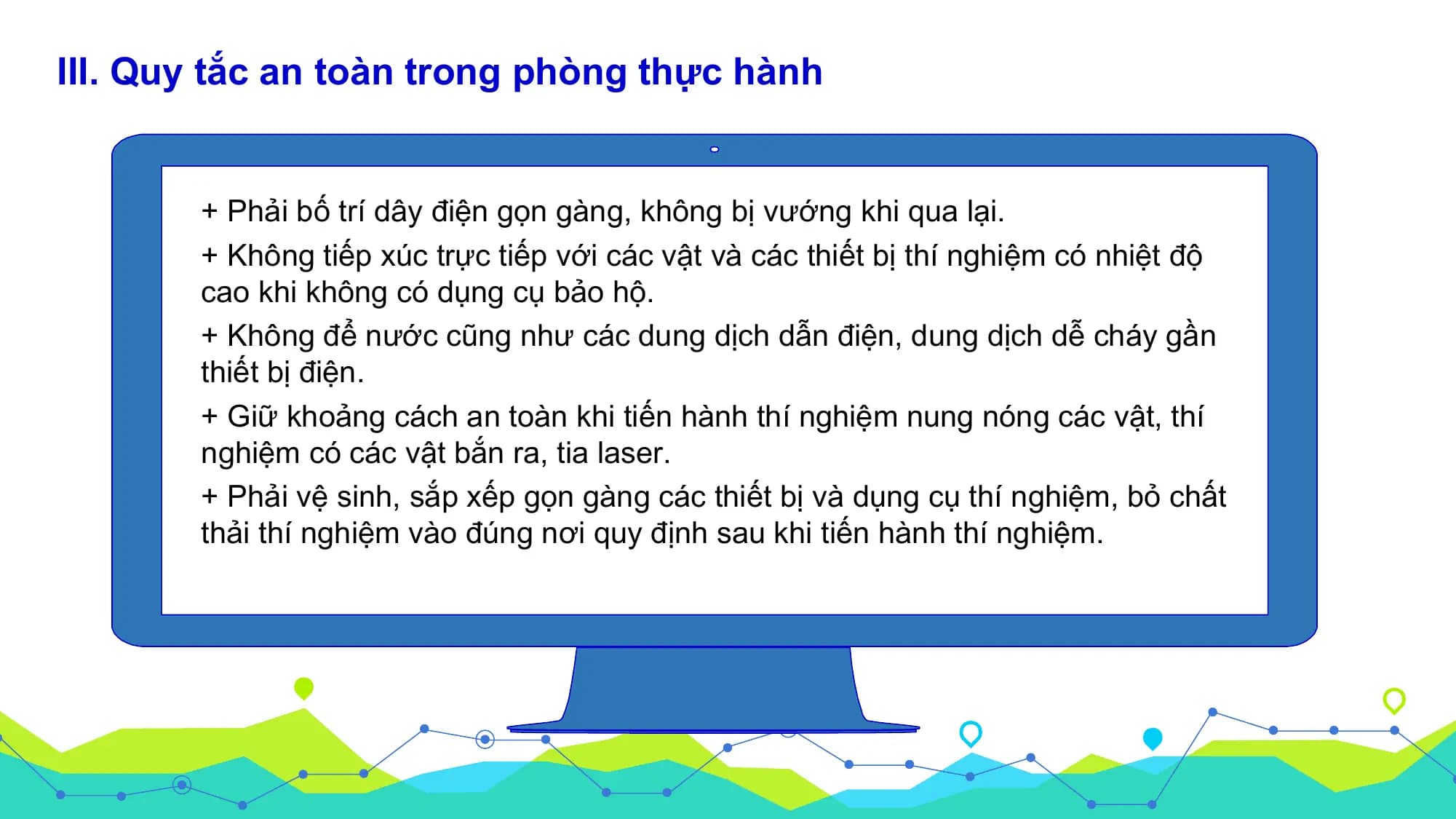 III. Quy tắc an toàn trong phòng thực hành

+ Phải bố trí dây điện gọn gàng, không bị vướng khi qua lại.

+ Không tiếp xúc trực tiếp với các vật và các thiết bị thí nghiệm có nhiệt độ cao khi không có dụng cụ bảo hộ.

+ Không để nước cũng như các dung dịch dẫn điện, dung dịch dễ cháy gần thiết bị điện.

+ Giữ khoảng cách an toàn khi tiến hành thí nghiệm nung nóng các vật, thí nghiệm có các vật bắn ra, tia laser.

+ Phải vệ sinh, sắp xếp gọn gàng các thiết bị và dụng cụ thí nghiệm, bỏ chất thải thí nghiệm vào đúng nơi quy định sau khi tiến hành thí nghiệm.